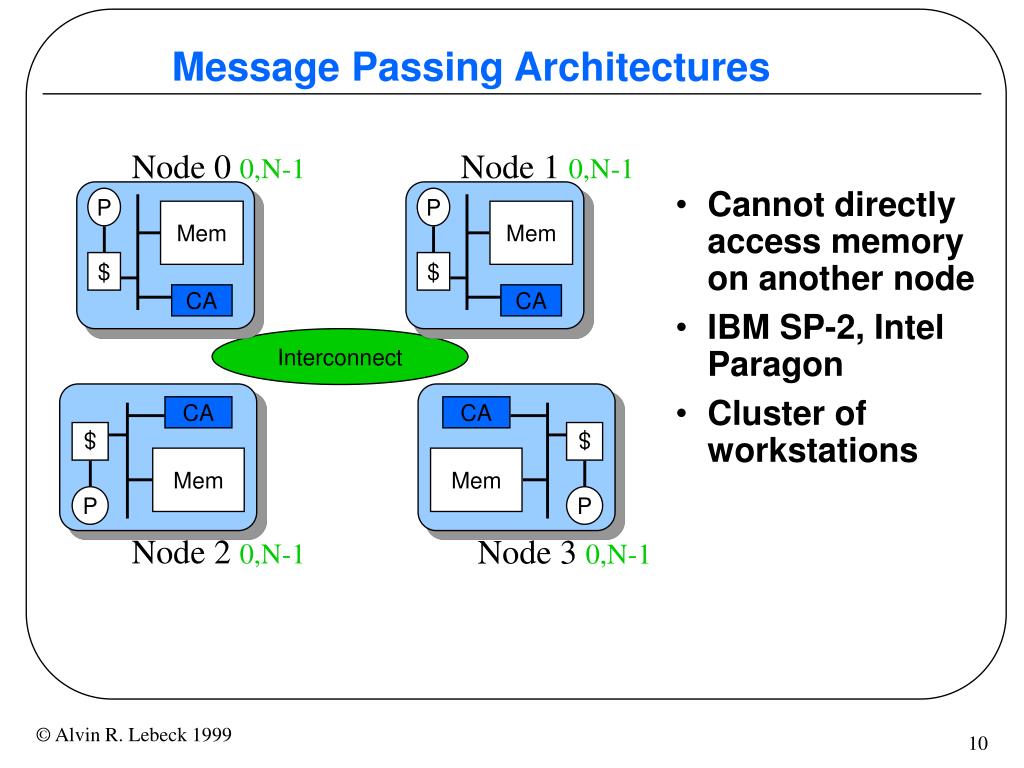 Message Passing Architectures

Node 0 0,N-1

P

Mem

$

CA

Node 1 0,N-1

P

Mem

$

CA

Interconnect

CA

$

Mem

P

Node 2 0,N-1

CA

$

Mem

P

Node 3 0,N-1

• Cannot directly access memory on another node
• IBM SP-2, Intel Paragon
• Cluster of workstations

© Alvin R. Lebeck 1999

10